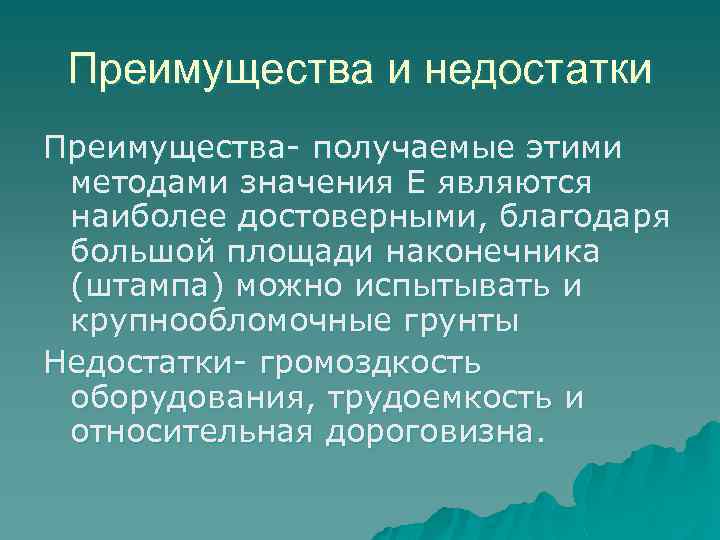 Преимущества и недостатки

Преимущества- получаемые этими методами значения Е являются наиболее достоверными, благодаря большой площади наконечника (штампа) можно испытывать и крупнообломочные грунты

Недостатки- громоздкость оборудования, трудоемкость и относительная дороговизна.